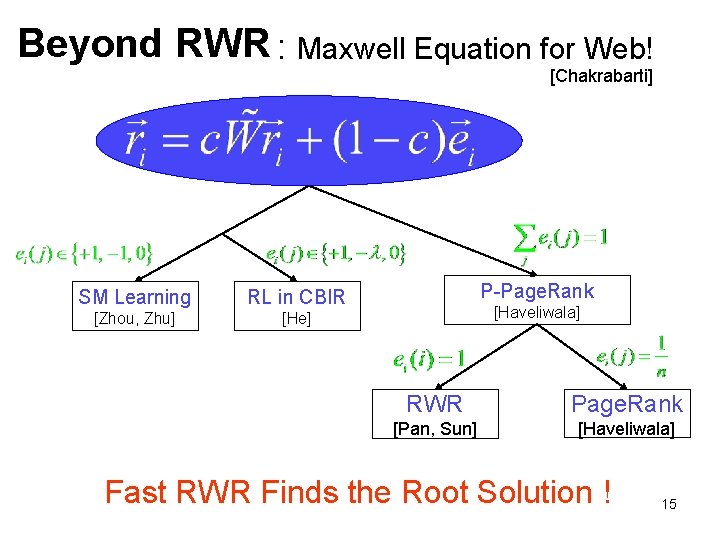 Beyond RWR : Maxwell Equation for Web!

[Chakrabarti]

$\vec{r}_i = c\tilde{W}\vec{r}_i + (1-c)\vec{e}_i$

$e_i(j) \in \{+1, -1, 0\}$

$e_i(j) \in \{+1, -\lambda, 0\}$

$\sum_j e_i(j) = 1$

SM Learning
[Zhou, Zhu]

RL in CBIR
[He]

P-PageRank
[Haveliwala]

$e_i(i) = 1$

$e_i(j) = \frac{1}{n}$

RWR
[Pan, Sun]

PageRank
[Haveliwala]

Fast RWR Finds the Root Solution !

15